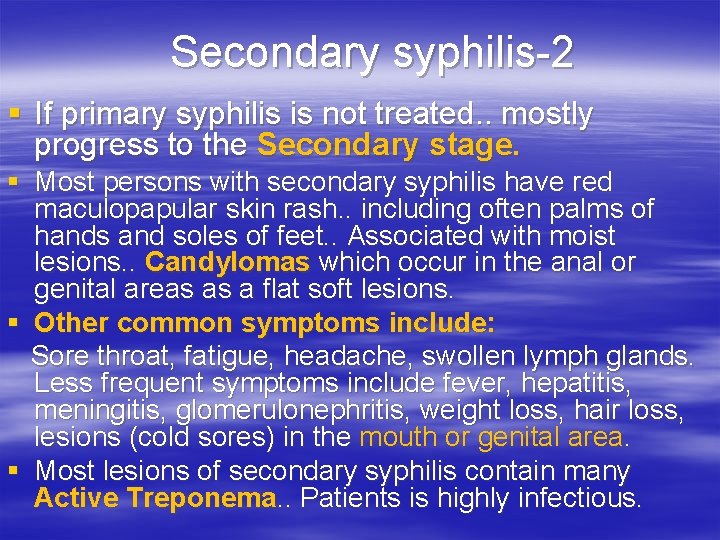 Secondary syphilis-2

▪ If primary syphilis is not treated.. mostly progress to the Secondary stage.

▪ Most persons with secondary syphilis have red maculopapular skin rash.. including often palms of hands and soles of feet.. Associated with moist lesions.. Candylomas which occur in the anal or genital areas as a flat soft lesions.

▪ Other common symptoms include:

Sore throat, fatigue, headache, swollen lymph glands. Less frequent symptoms include fever, hepatitis, meningitis, glomerulonephritis, weight loss, hair loss, lesions (cold sores) in the mouth or genital area.

▪ Most lesions of secondary syphilis contain many Active Treponema.. Patients is highly infectious.